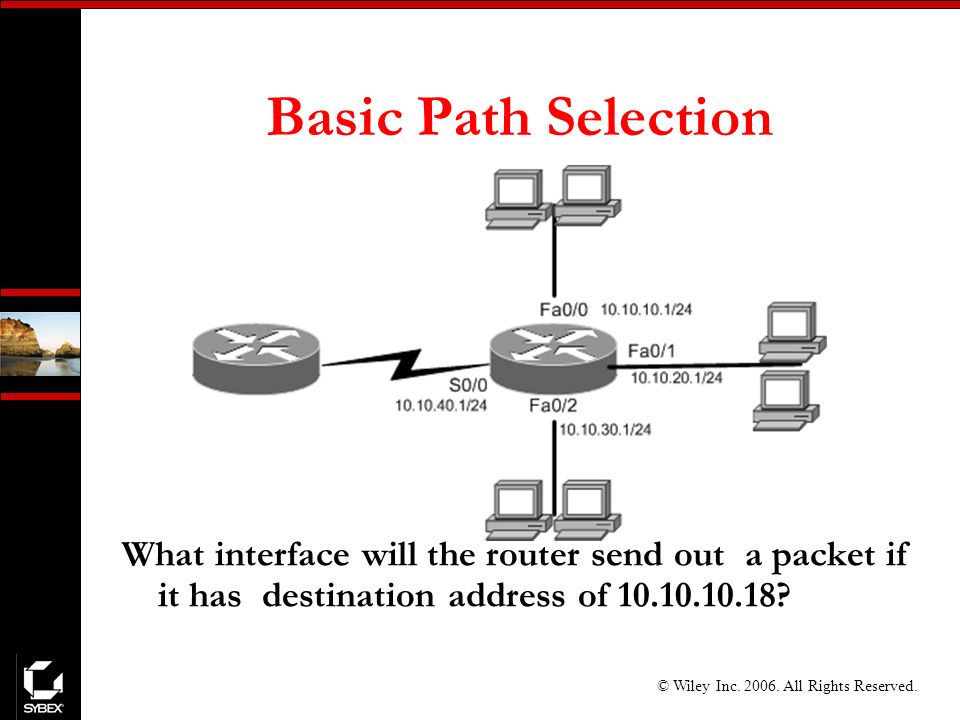 Basic Path Selection

Fa0/0 10.10.10.1/24

Fa0/1

10.10.20.1/24

S0/0

10.10.40.1/24

Fa0/2

10.10.30.1/24

What interface will the router send out a packet if it has destination address of 10.10.10.18?

SYBEX

© Wiley Inc. 2006. All Rights Reserved.